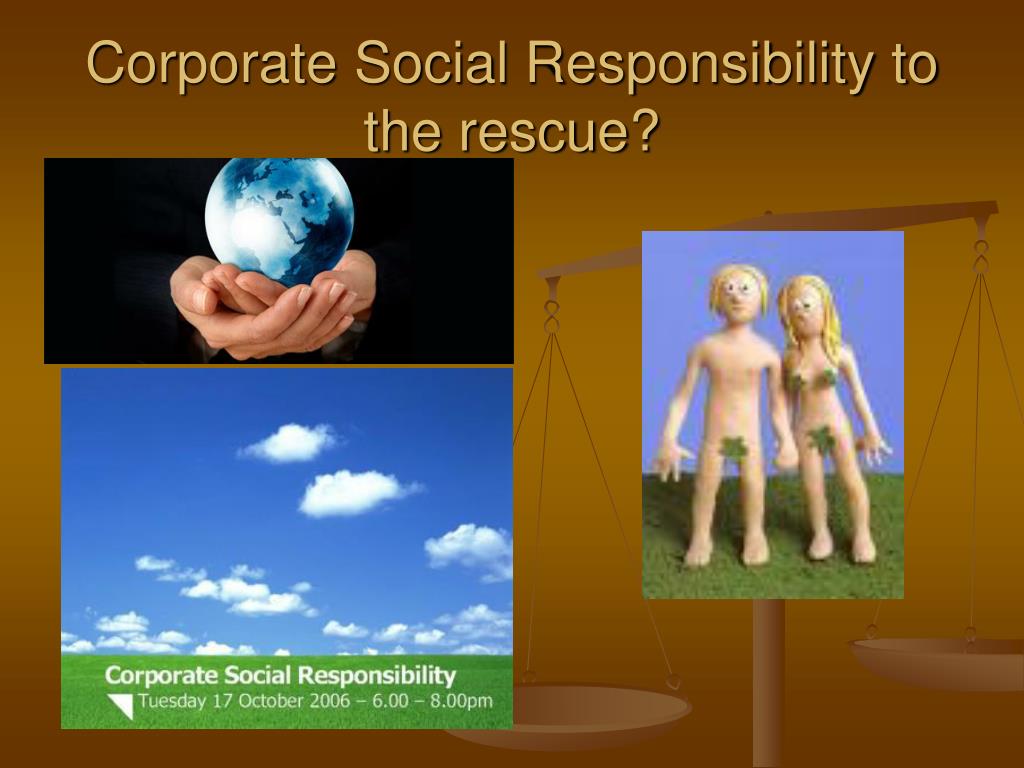 Corporate Social Responsibility to the rescue?

Corporate Social Responsibility
Tuesday 17 October 2006 – 6.00 – 8.00pm